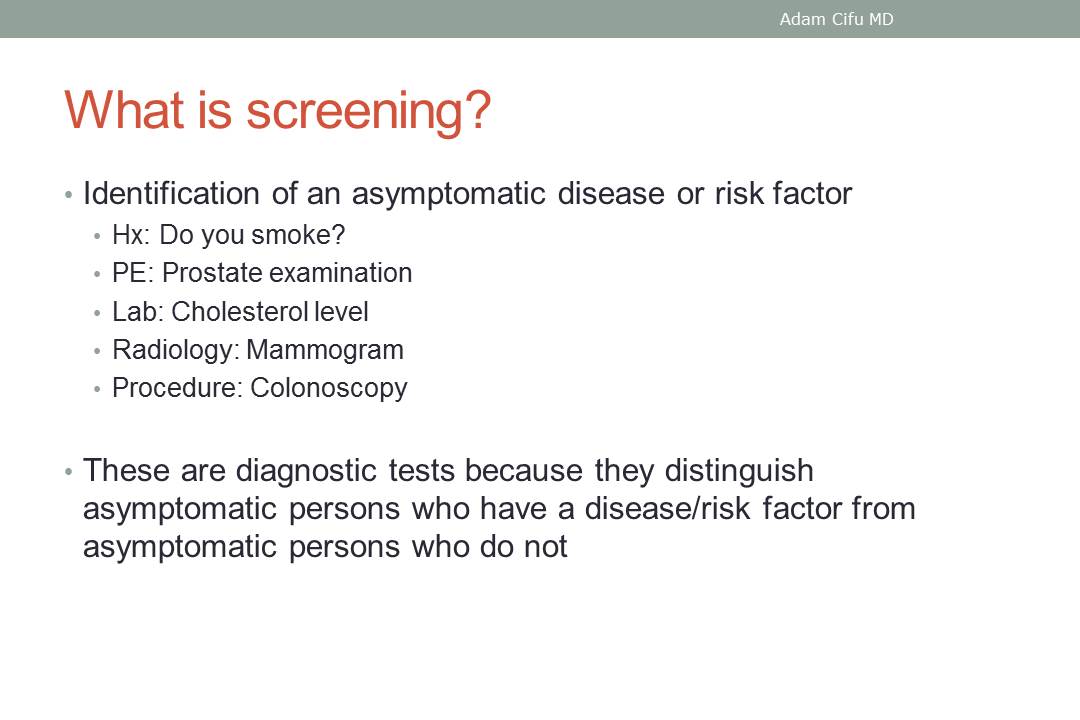 Adam Cifu MD

What is screening?

• Identification of an asymptomatic disease or risk factor
  • Hx: Do you smoke?
  • PE: Prostate examination
  • Lab: Cholesterol level
  • Radiology: Mammogram
  • Procedure: Colonoscopy

• These are diagnostic tests because they distinguish asymptomatic persons who have a disease/risk factor from asymptomatic persons who do not